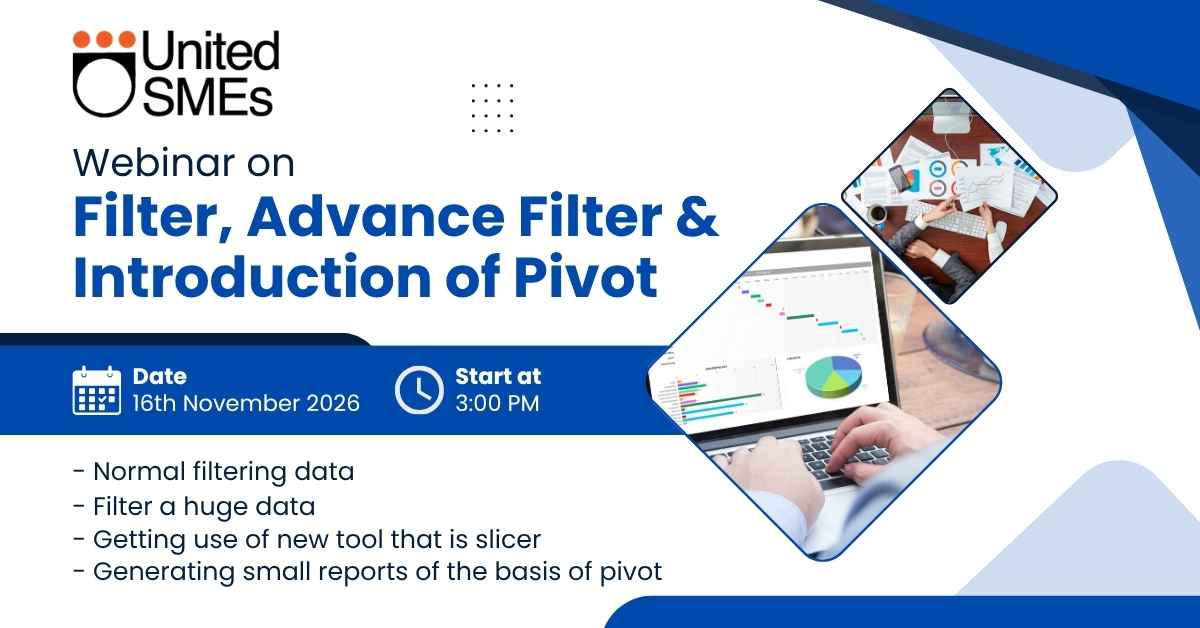 United SMEs

Webinar on

Filter, Advance Filter & Introduction of Pivot

Date
16th November 2026

Start at
3:00 PM

- Normal filtering data
- Filter a huge data
- Getting use of new tool that is slicer
- Generating small reports of the basis of pivot